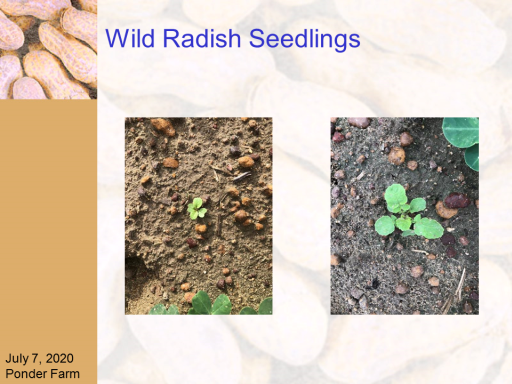 Wild Radish Seedlings

July 7, 2020
Ponder Farm